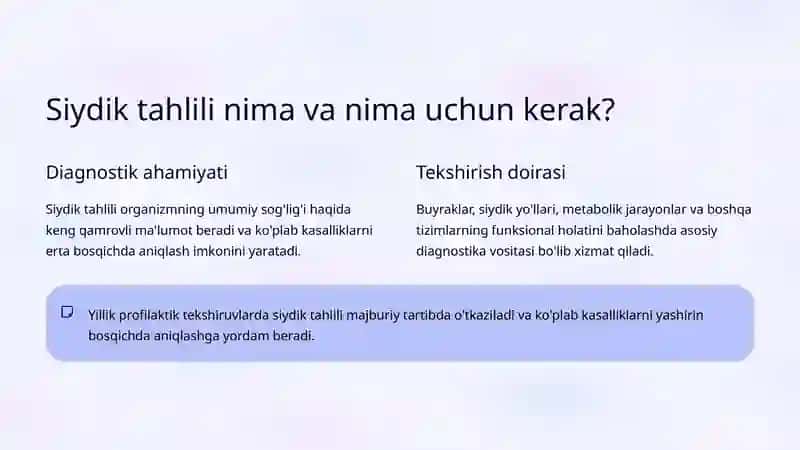 Siydik tahlili nima va nima uchun kerak?

Diagnostik ahamiyati

Siydik tahlili organizmning umumiy sog'lig'i haqida keng qamrovli ma'lumot beradi va ko'plab kasalliklarni erta bosqichda aniqlash imkonini yaratadi.

Tekshirish doirasi

Buyraklar, siydik yo'llari, metabolik jarayonlar va boshqa tizimlarning funksional holatini baholashda asosiy diagnostika vositasi bo'lib xizmat qiladi.

Yillik profilaktik tekshiruvlarda siydik tahlili majburiy tartibda o'tkaziladi va ko'plab kasalliklarni yashirin bosqichda aniqlashga yordam beradi.